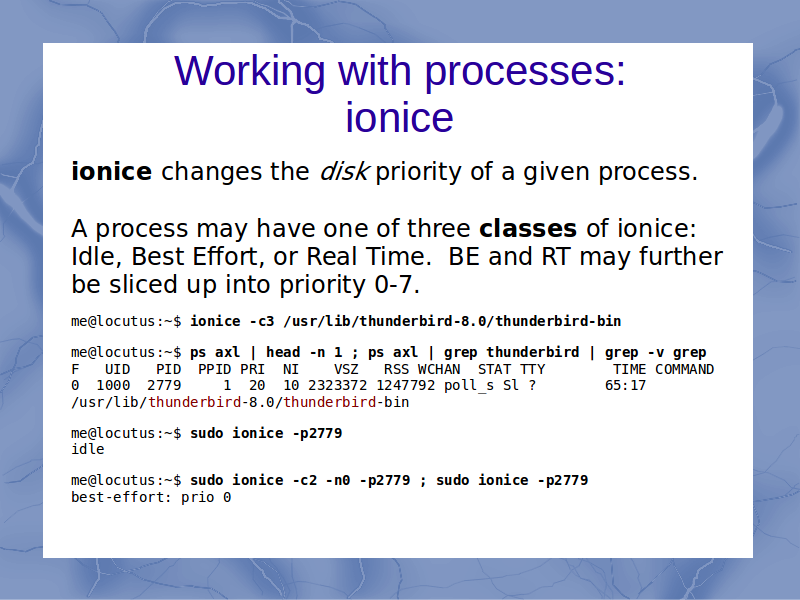 Working with processes: ionice

ionice changes the disk priority of a given process.

A process may have one of three classes of ionice: Idle, Best Effort, or Real Time. BE and RT may further be sliced up into priority 0-7.

me@locutus:~$ ionice -c3 /usr/lib/thunderbird-8.0/thunderbird-bin

me@locutus:~$ ps axl | head -n 1 ; ps axl | grep thunderbird | grep -v grep
F UID PID PPID PRI NI VSZ RSS WCHAN STAT TTY TIME COMMAND
0 1000 2779 1 20 10 2323372 1247792 poll_s Sl ? 65:17
/usr/lib/thunderbird-8.0/thunderbird-bin

me@locutus:~$ sudo ionice -p2779
idle

me@locutus:~$ sudo ionice -c2 -n0 -p2779 ; sudo ionice -p2779
best-effort: prio 0